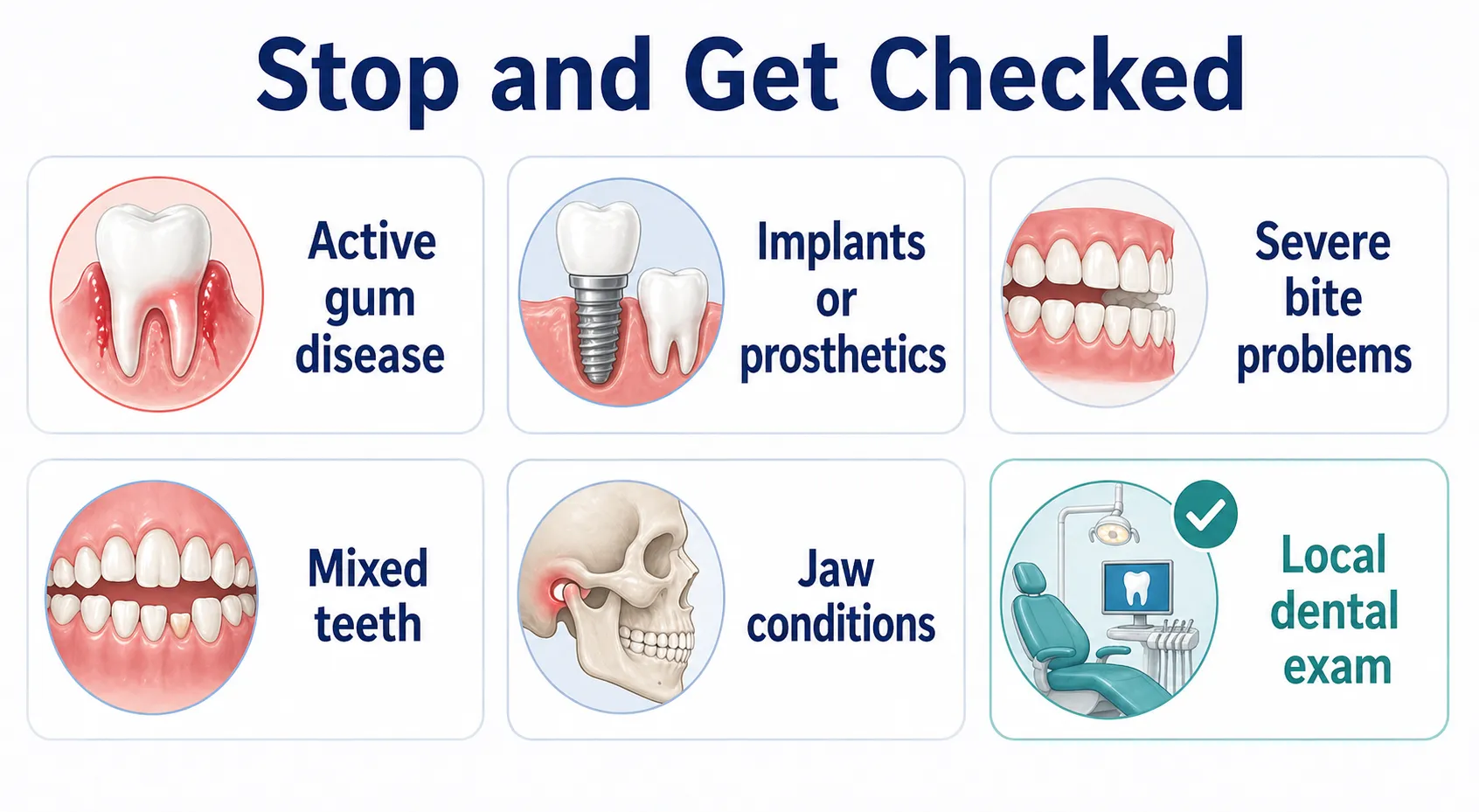 Stop and Get Checked

Active gum disease

Implants or prosthetics

Severe bite problems

Mixed teeth

Jaw conditions

Local dental exam